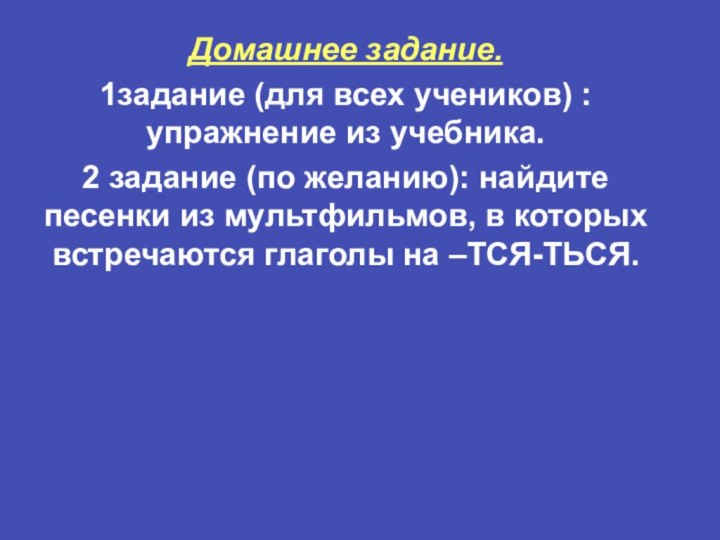 Домашнее задание.

1задание (для всех учеников) : упражнение из учебника.

2 задание (по желанию): найдите песенки из мультфильмов, в которых встречаются глаголы на –ТСЯ-ТЬСЯ.